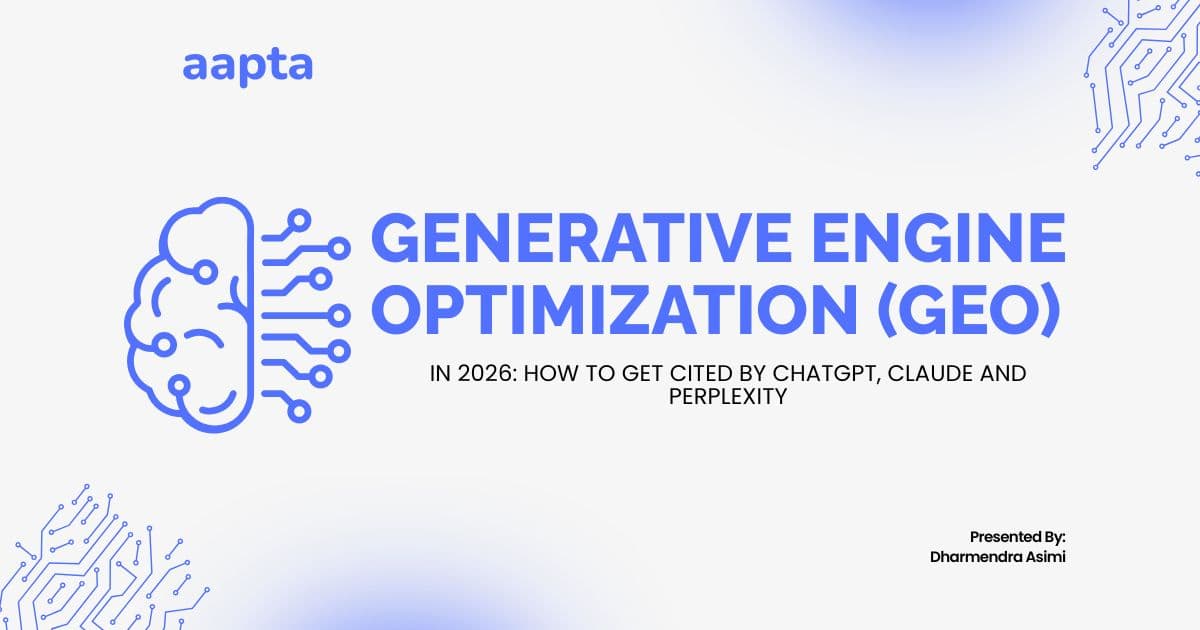 aapta

GENERATIVE ENGINE OPTIMIZATION (GEO)

IN 2026: HOW TO GET CITED BY CHATGPT, CLAUDE AND PERPLEXITY

Presented By:
Dharmendra Asimi